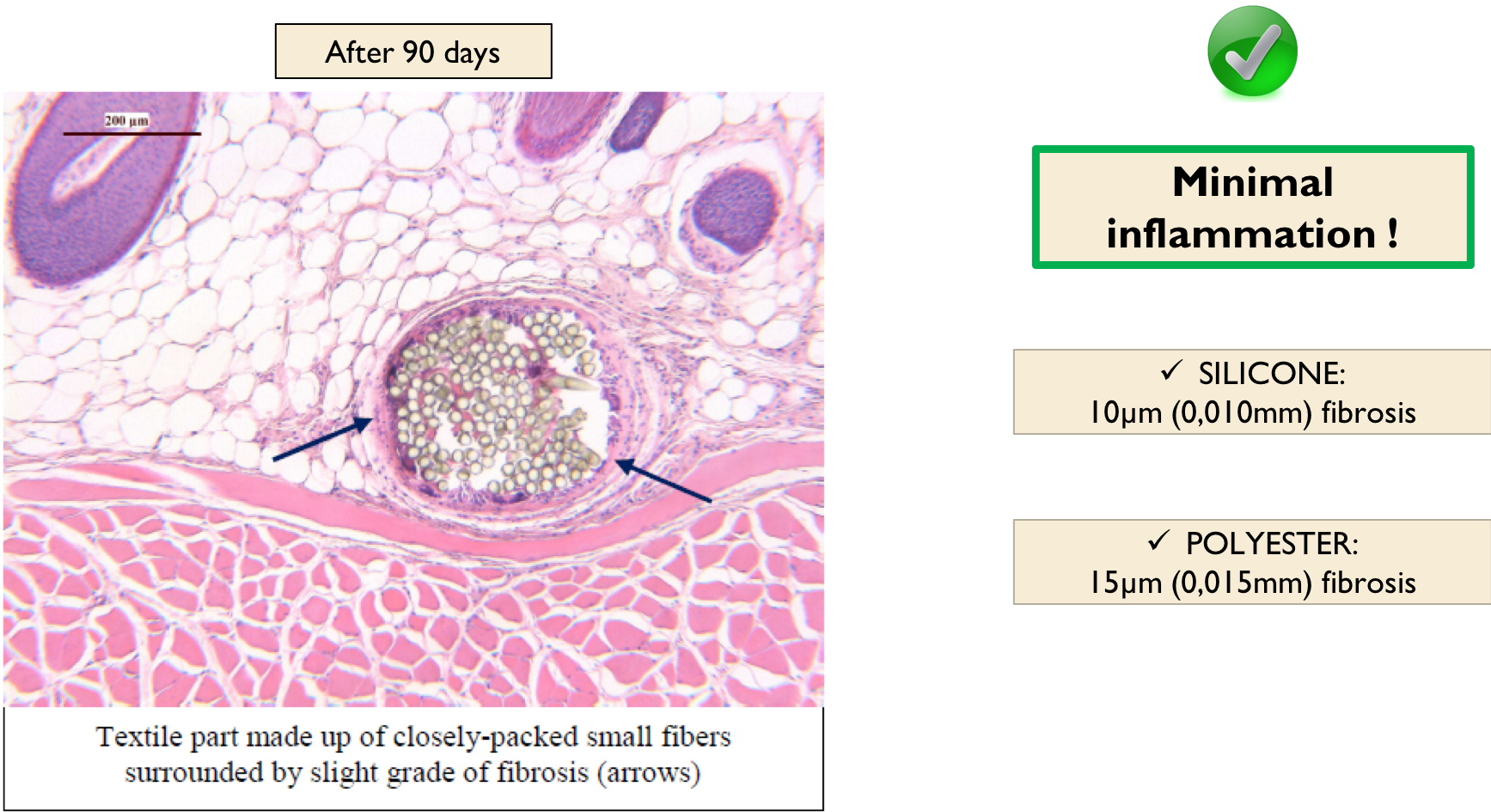 After 90 days

200 µm

Textile part made up of closely-packed small fibers surrounded by slight grade of fibrosis (arrows)

Minimal inflammation !

✓ SILICONE:
10µm (0,010mm) fibrosis

✓ POLYESTER:
15µm (0,015mm) fibrosis